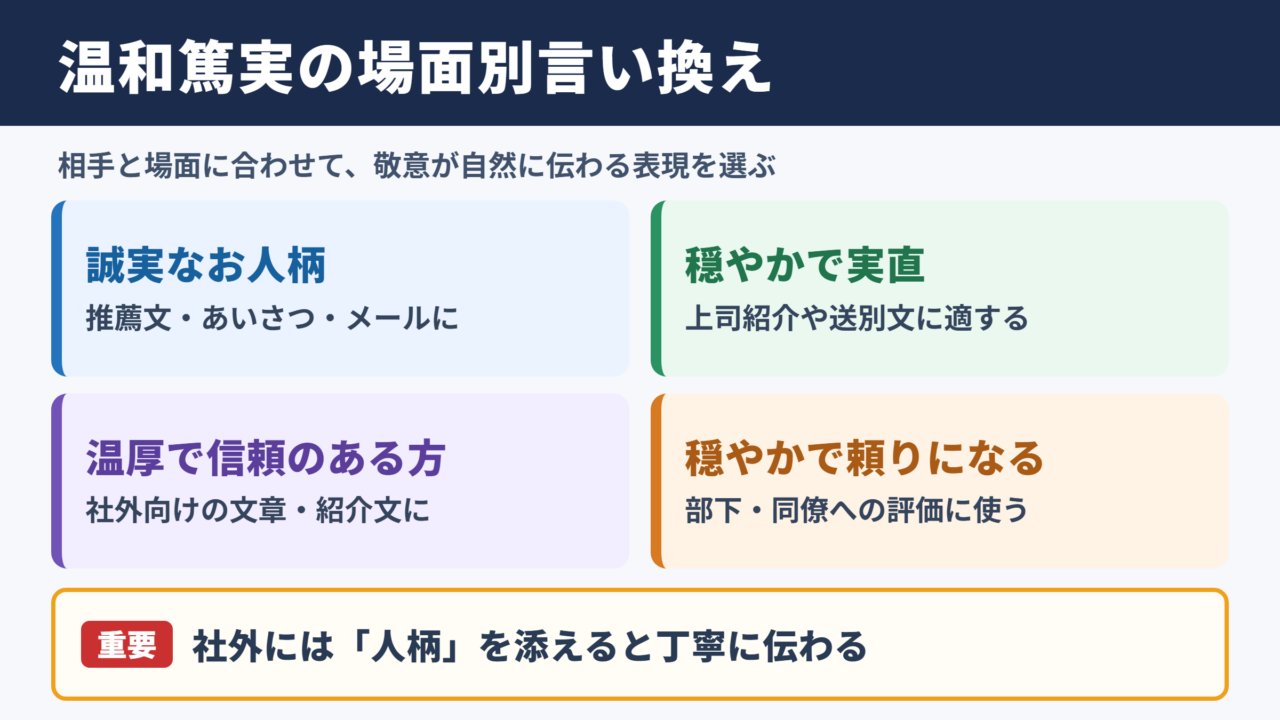 温和篤実の場面別言い換え

相手と場面に合わせて、敬意が自然に伝わる表現を選ぶ

誠実なお人柄
推薦文・あいさつ・メールに

穏やかで実直
上司紹介や送別文に適する

温厚で信頼のある方
社外向けの文章・紹介文に

穏やかで頼りになる
部下・同僚への評価に使う

重要 社外には「人柄」を添えると丁寧に伝わる